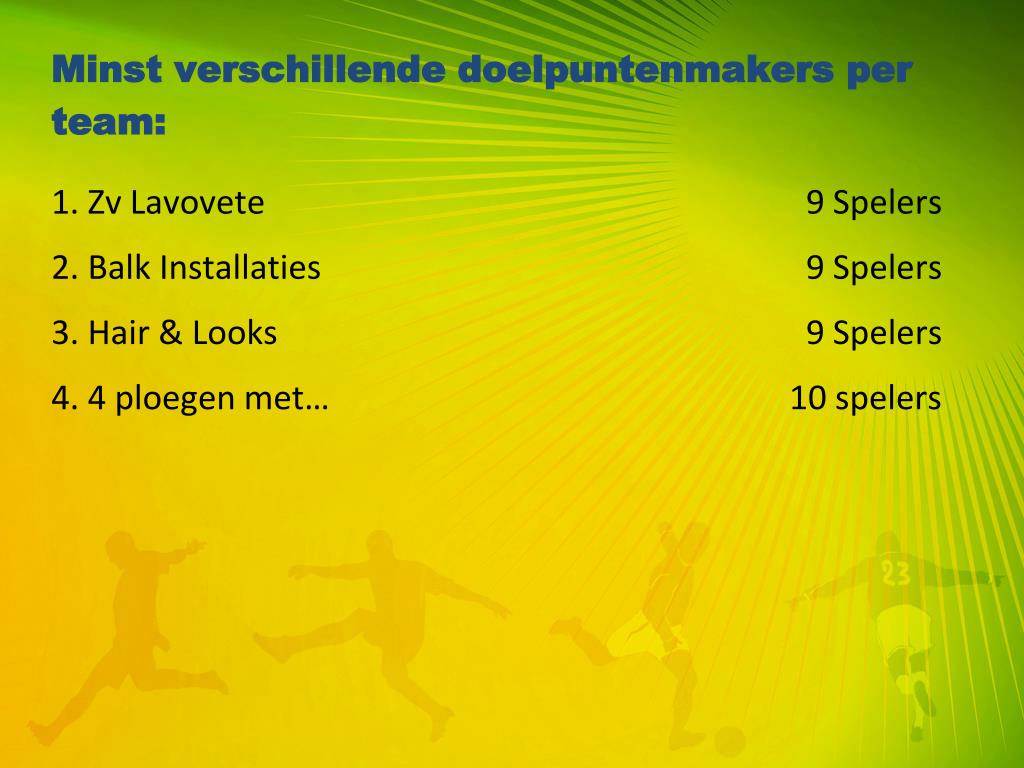 Minst verschillende doelpuntenmakers per team:

1. Zv Lavovete 9 Spelers

2. Balk Installaties 9 Spelers

3. Hair & Looks 9 Spelers

4. 4 ploegen met… 10 spelers

23